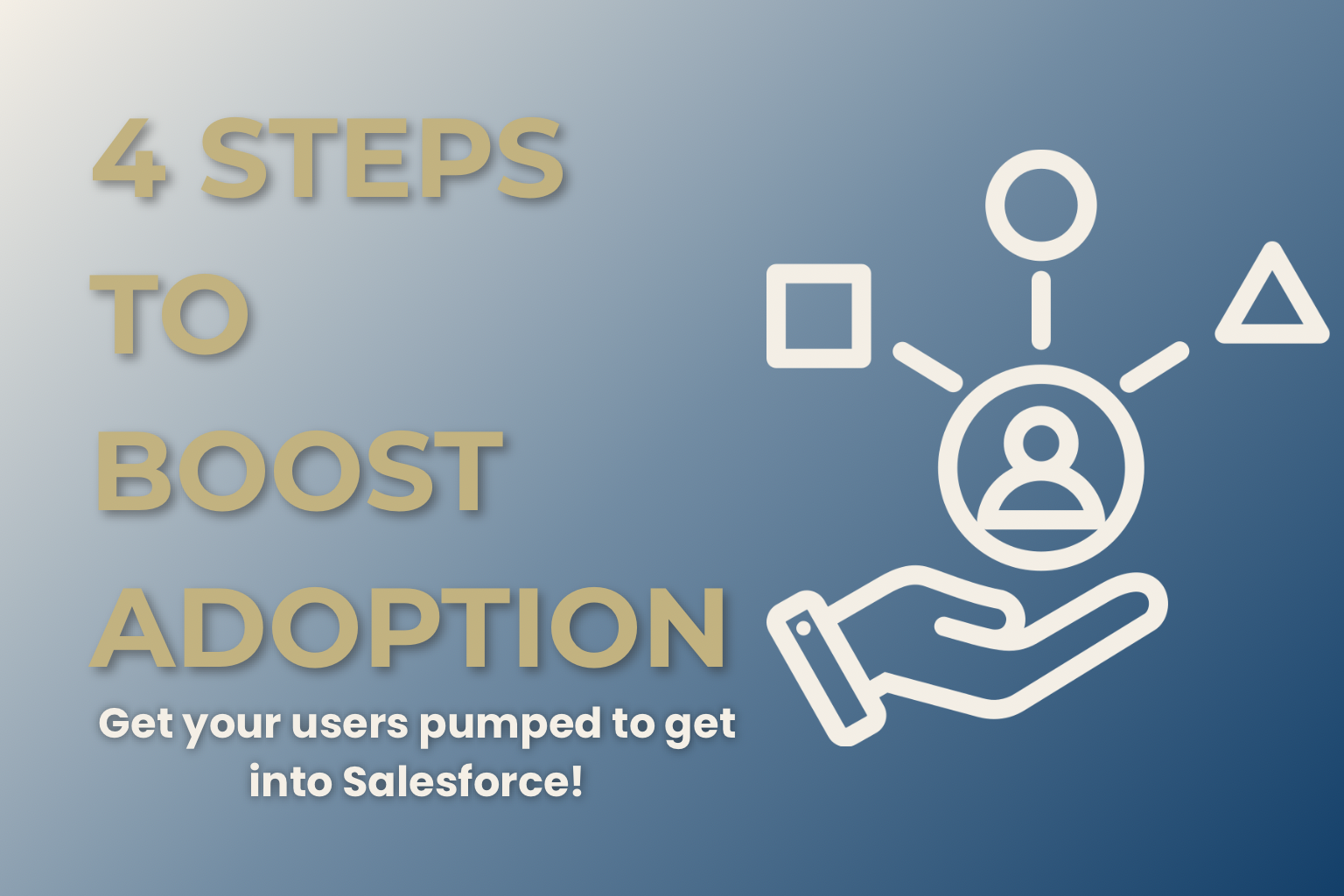 4 STEPS
TO
BOOST
ADOPTION

Get your users pumped to get into Salesforce!